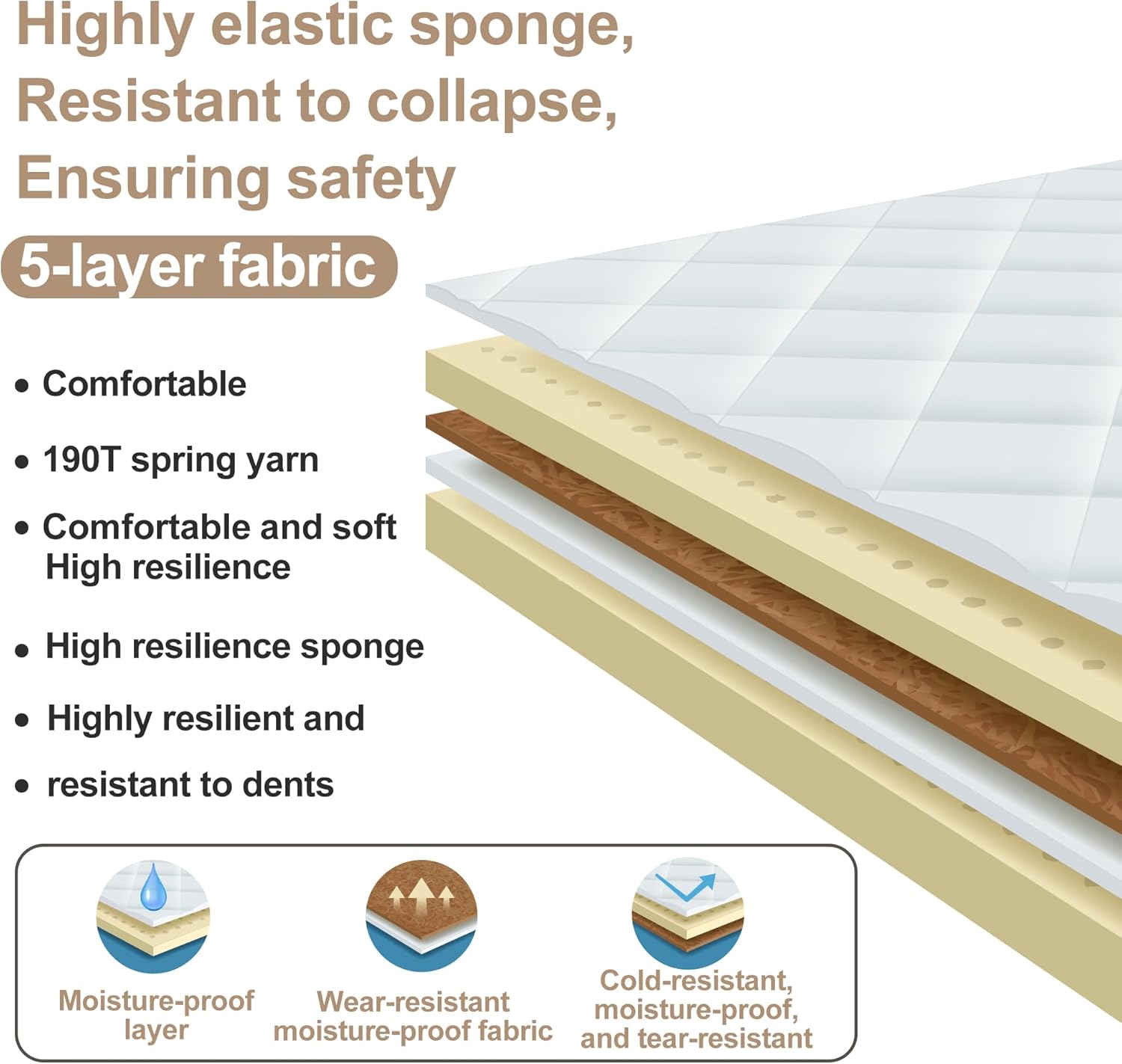 Highly elastic sponge,
Resistant to collapse,
Ensuring safety

5-layer fabric

• Comfortable

• 190T spring yarn

• Comfortable and soft
High resilience

• High resilience sponge

• Highly resilient and

• resistant to dents

Moisture-proof layer

Wear-resistant moisture-proof fabric

Cold-resistant, moisture-proof, and tear-resistant